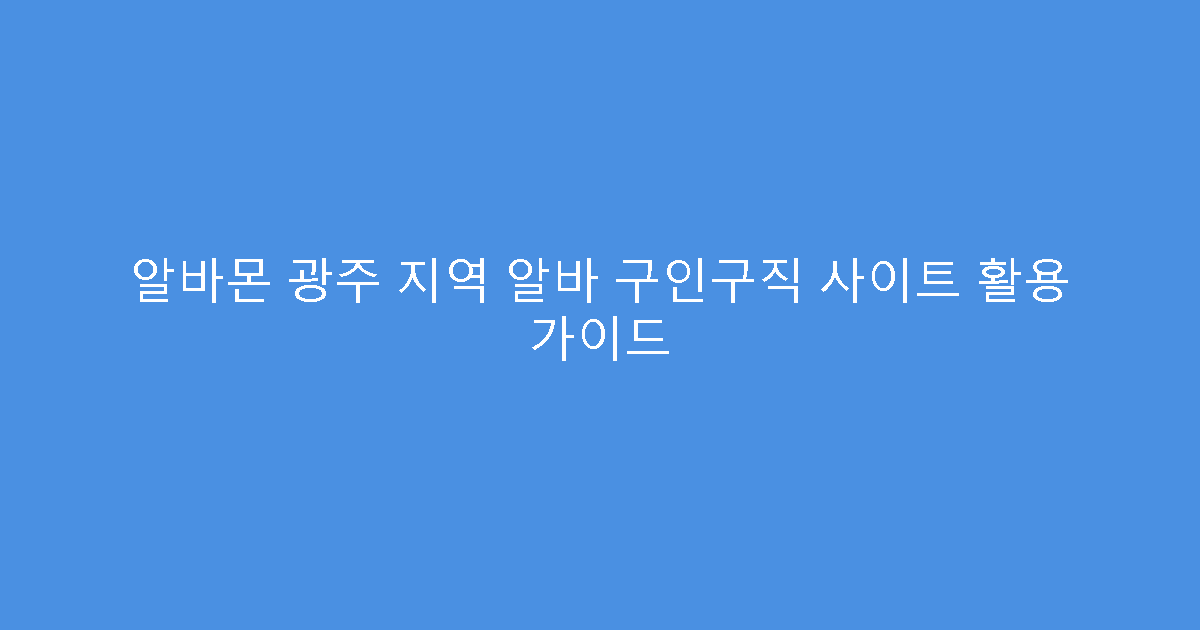 알바몬 광주 지역 알바 구인구직 사이트 활용 가이드